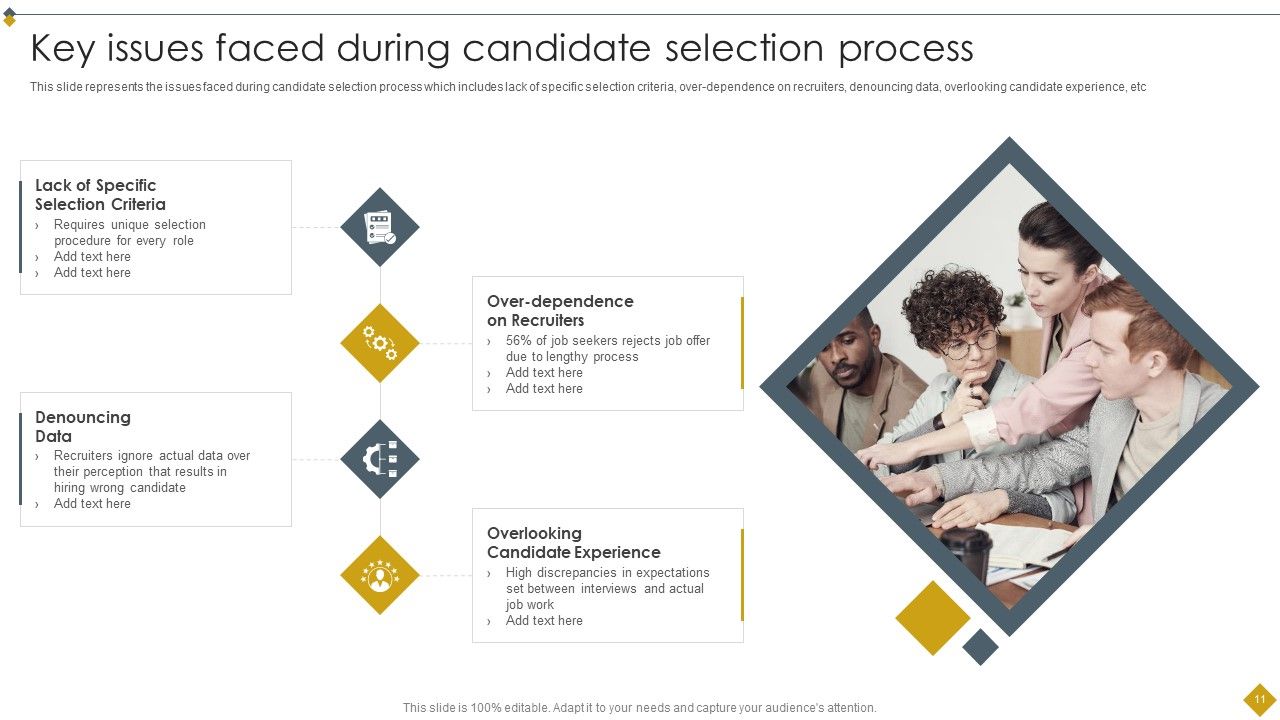 Key issues faced during candidate selection process

This slide represents the issues faced during candidate selection process which includes lack of specific selection criteria, over-dependence on recruiters, denouncing data, overlooking candidate experience, etc

Lack of Specific Selection Criteria
› Requires unique selection procedure for every role
› Add text here
› Add text here

Over-dependence on Recruiters
› 56% of job seekers rejects job offer due to lengthy process
› Add text here
› Add text here

Denouncing Data
› Recruiters ignore actual data over their perception that results in hiring wrong candidate
› Add text here

Overlooking Candidate Experience
› High discrepancies in expectations set between interviews and actual job work
› Add text here

This slide is 100% editable. Adapt it to your needs and capture your audience's attention.

11